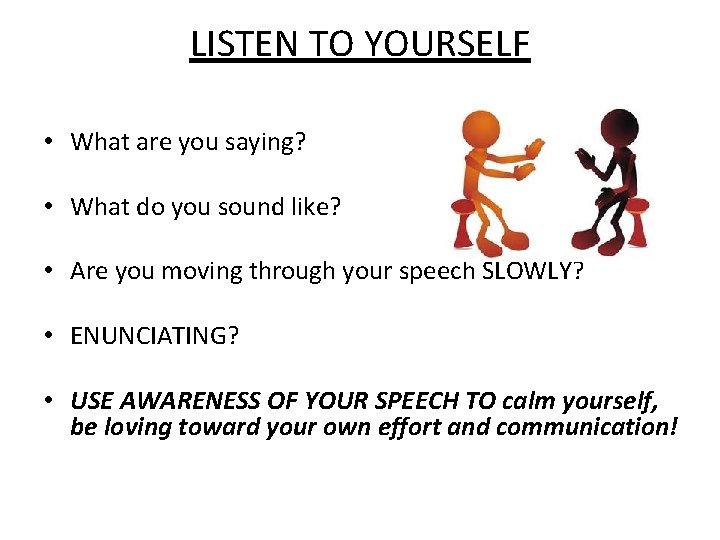 LISTEN TO YOURSELF

• What are you saying?

• What do you sound like?

• Are you moving through your speech SLOWLY?

• ENUNCIATING?

• USE AWARENESS OF YOUR SPEECH TO calm yourself, be loving toward your own effort and communication!